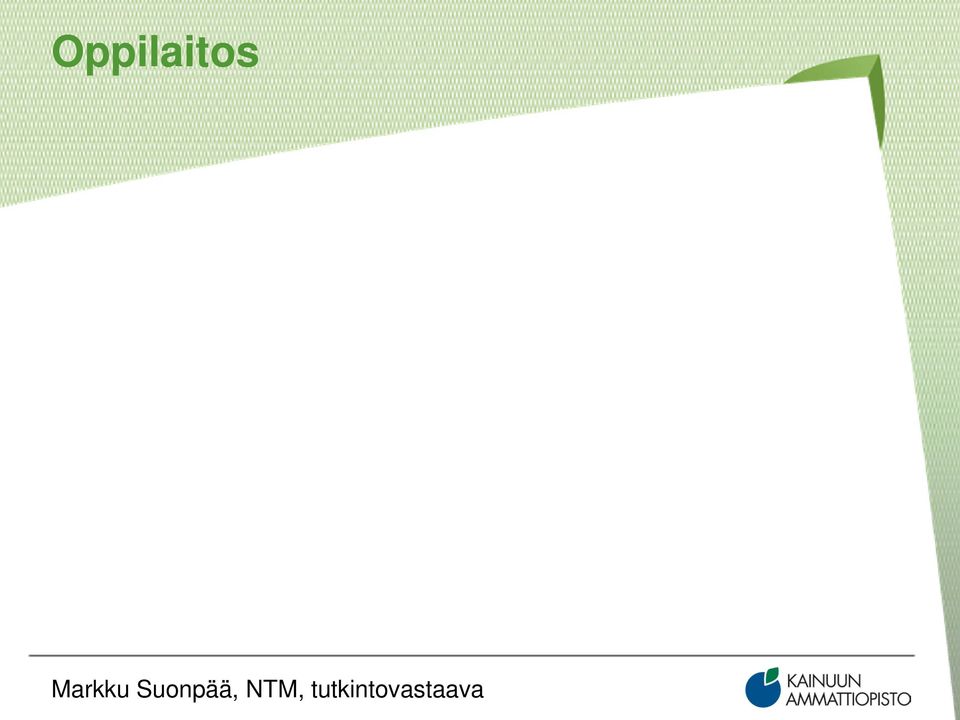 Oppilaitos

Markku Suonpää, NTM, tutkintovastaava

KAINUUN AMMATTIOPISTO